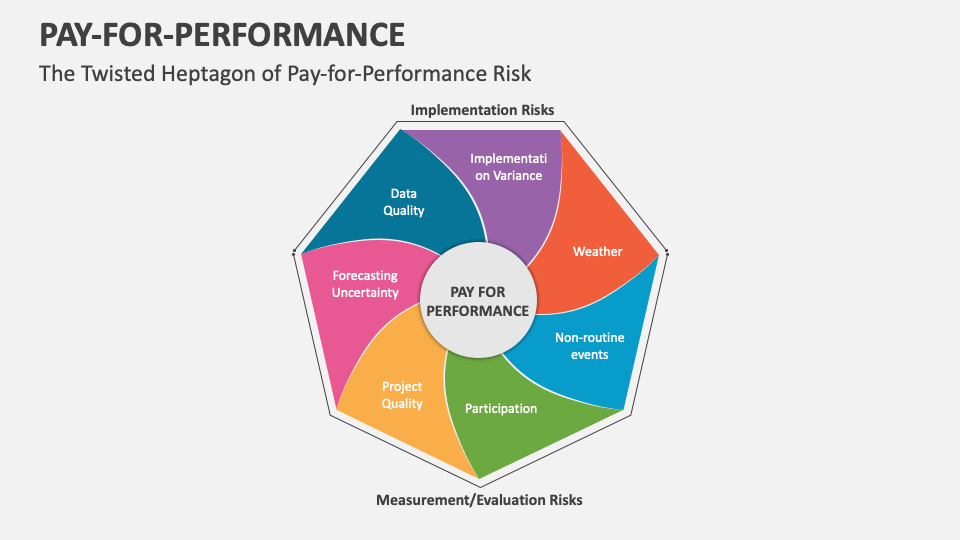 PAY-FOR-PERFORMANCE

The Twisted Heptagon of Pay-for-Performance Risk

Implementation Risks

Implementati on Variance

Weather

Non-routine events

Participation

Project Quality

Forecasting Uncertainty

Data Quality

PAY FOR PERFORMANCE

Measurement/Evaluation Risks